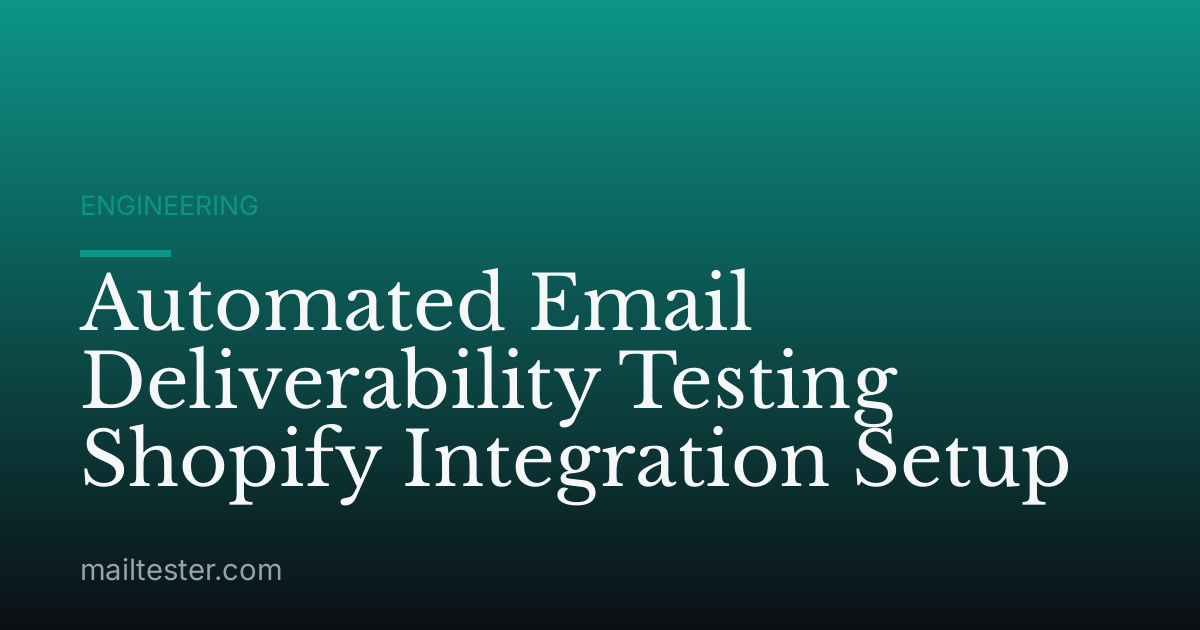 ENGINEERING

Automated Email Deliverability Testing Shopify Integration Setup

mailtester.com